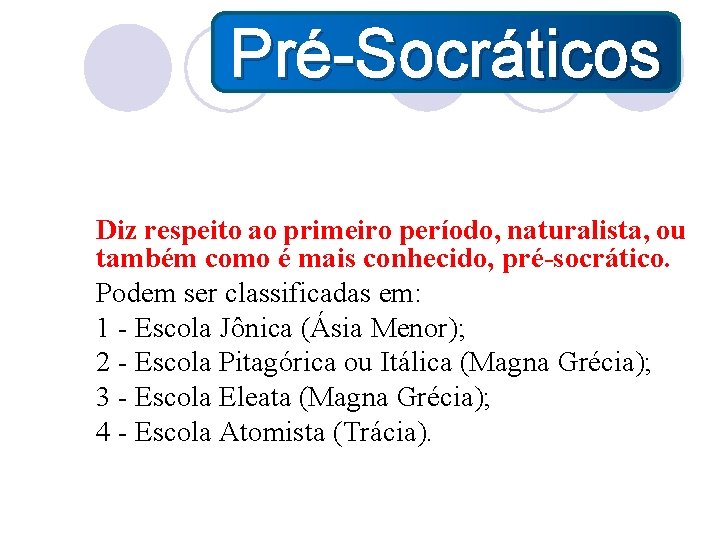 Pré-Socráticos

Diz respeito ao primeiro período, naturalista, ou também como é mais conhecido, pré-socrático.

Podem ser classificadas em:

1 - Escola Jônica (Ásia Menor);

2 - Escola Pitagórica ou Itálica (Magna Grécia);

3 - Escola Eleata (Magna Grécia);

4 - Escola Atomista (Trácia).